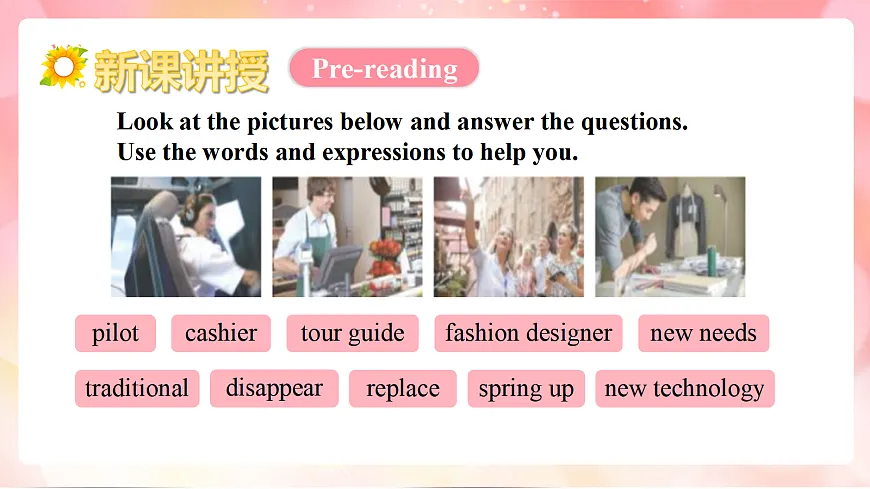 新课讲授 Pre-reading

Look at the pictures below and answer the questions.
Use the words and expressions to help you.

pilot cashier tour guide fashion designer new needs

traditional disappear replace spring up new technology